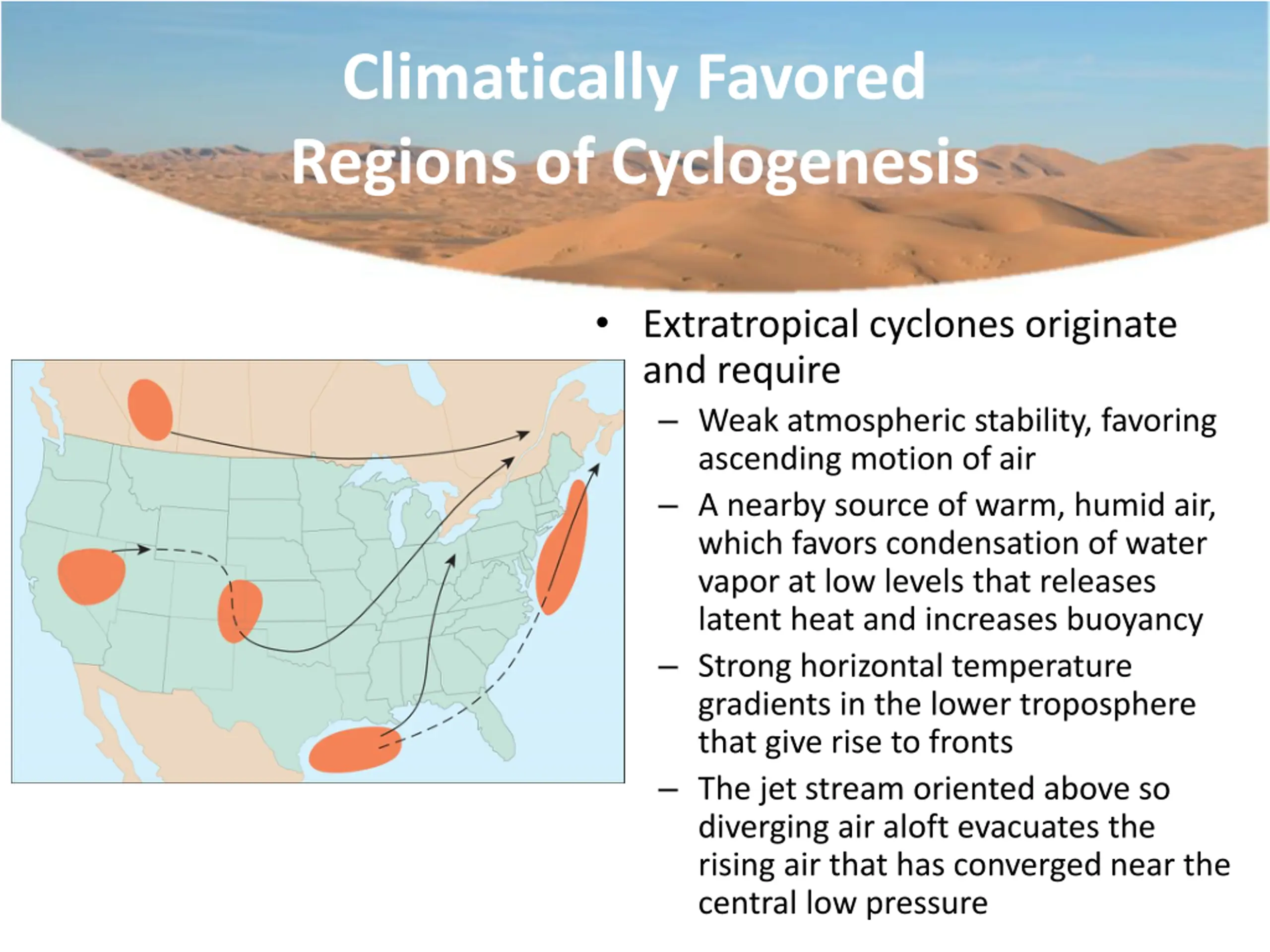 Climatically Favored Regions of Cyclogenesis

• Extratropical cyclones originate and require
– Weak atmospheric stability, favoring ascending motion of air
– A nearby source of warm, humid air, which favors condensation of water vapor at low levels that releases latent heat and increases buoyancy
– Strong horizontal temperature gradients in the lower troposphere that give rise to fronts
– The jet stream oriented above so diverging air aloft evacuates the rising air that has converged near the central low pressure